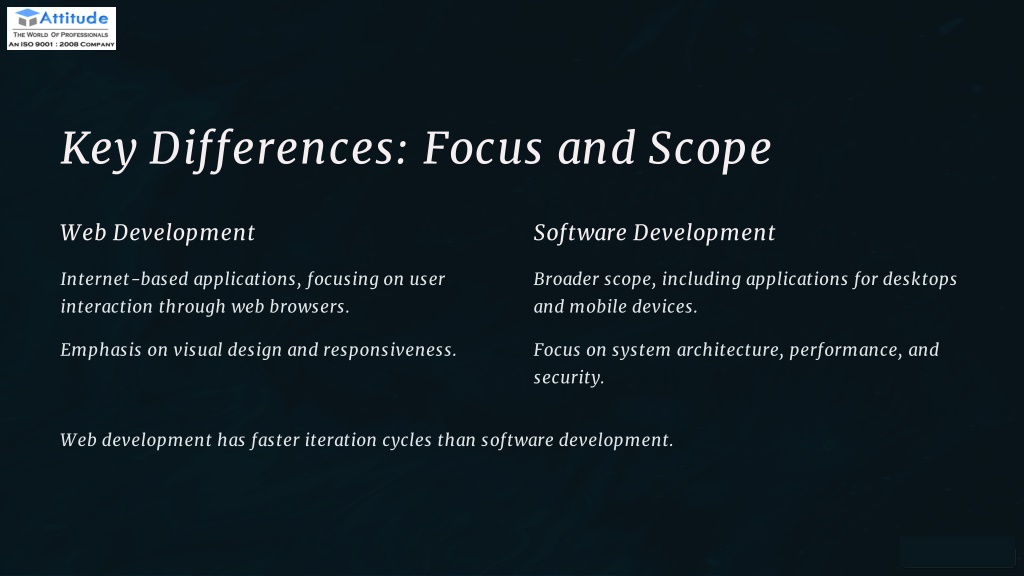 Attitude
THE WORLD OF PROFESSIONALS
AN ISO 9001 : 2008 COMPANY

Key Differences: Focus and Scope

Web Development

Internet-based applications, focusing on user interaction through web browsers.

Emphasis on visual design and responsiveness.

Software Development

Broader scope, including applications for desktops and mobile devices.

Focus on system architecture, performance, and security.

Web development has faster iteration cycles than software development.